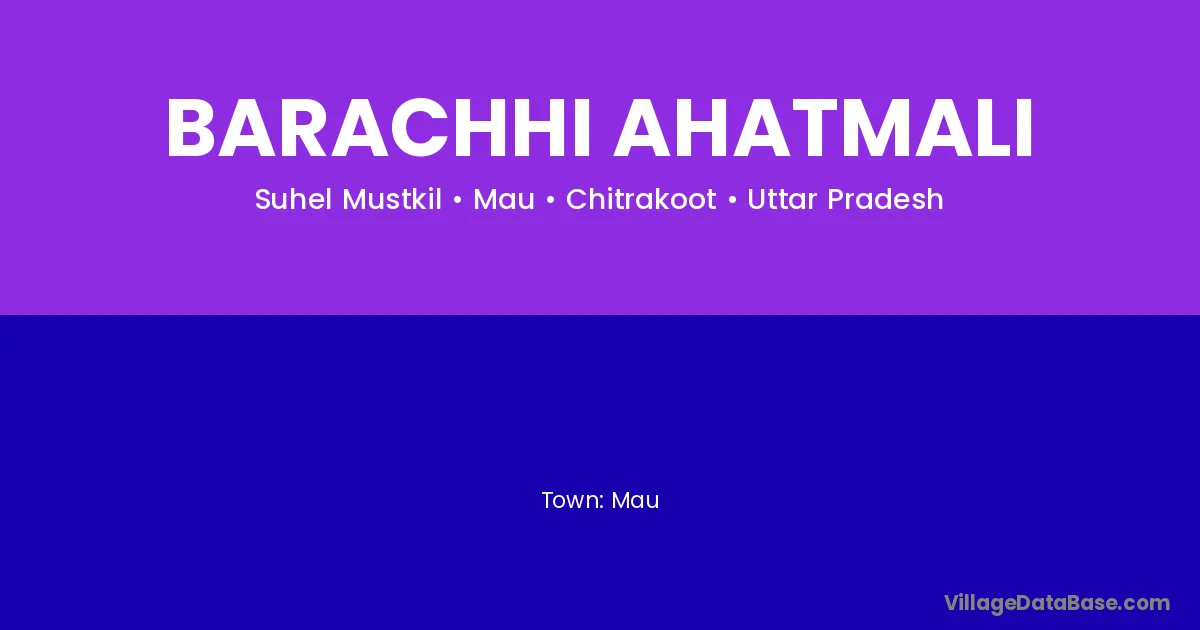 BARACHHI AHATMALI

Suhel Mustkil • Mau • Chitrakoot • Uttar Pradesh

Town: Mau

VillageDataBase.com